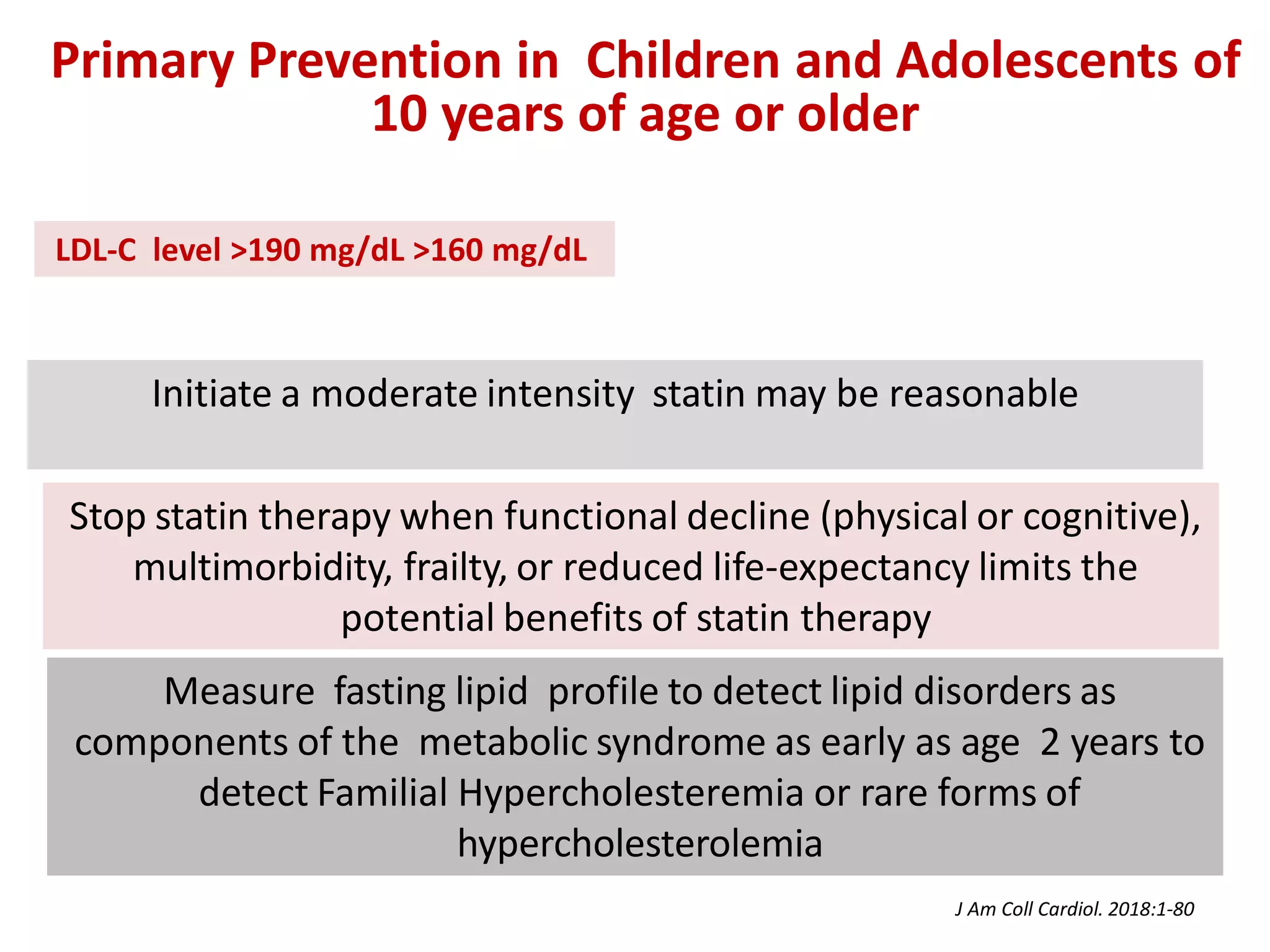 Primary Prevention in Children and Adolescents of 10 years of age or older

LDL-C level >190 mg/dL >160 mg/dL

Initiate a moderate intensity statin may be reasonable

Stop statin therapy when functional decline (physical or cognitive), multimorbidity, frailty, or reduced life-expectancy limits the potential benefits of statin therapy

Measure fasting lipid profile to detect lipid disorders as components of the metabolic syndrome as early as age 2 years to detect Familial Hypercholesteremia or rare forms of hypercholesterolemia

J Am Coll Cardiol. 2018:1-80